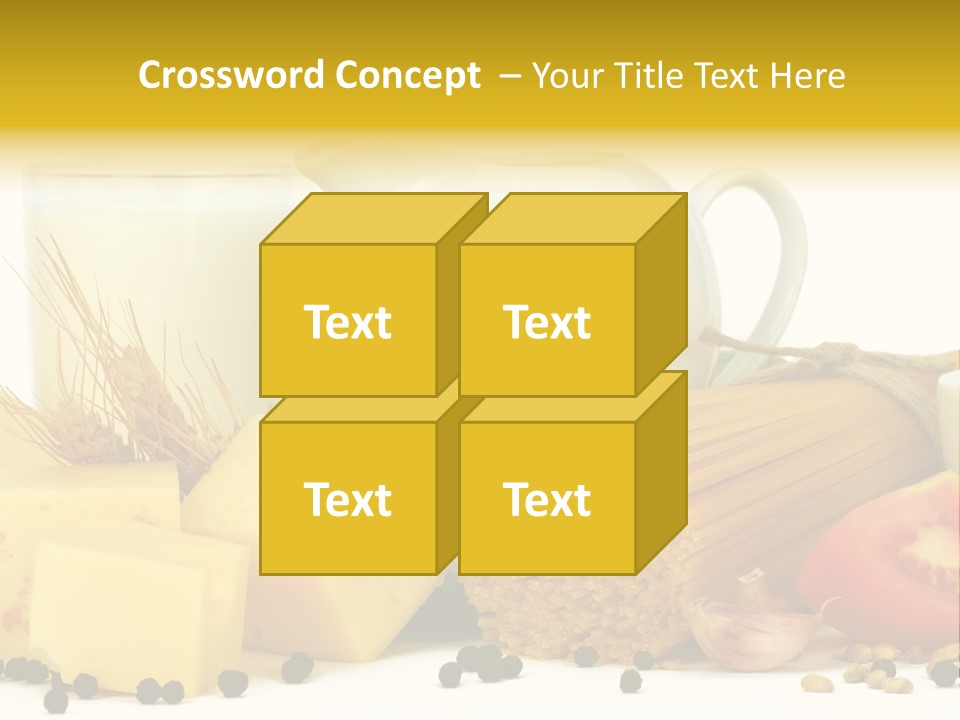 Crossword Concept – Your Title Text Here

Text

Text

Text

Text